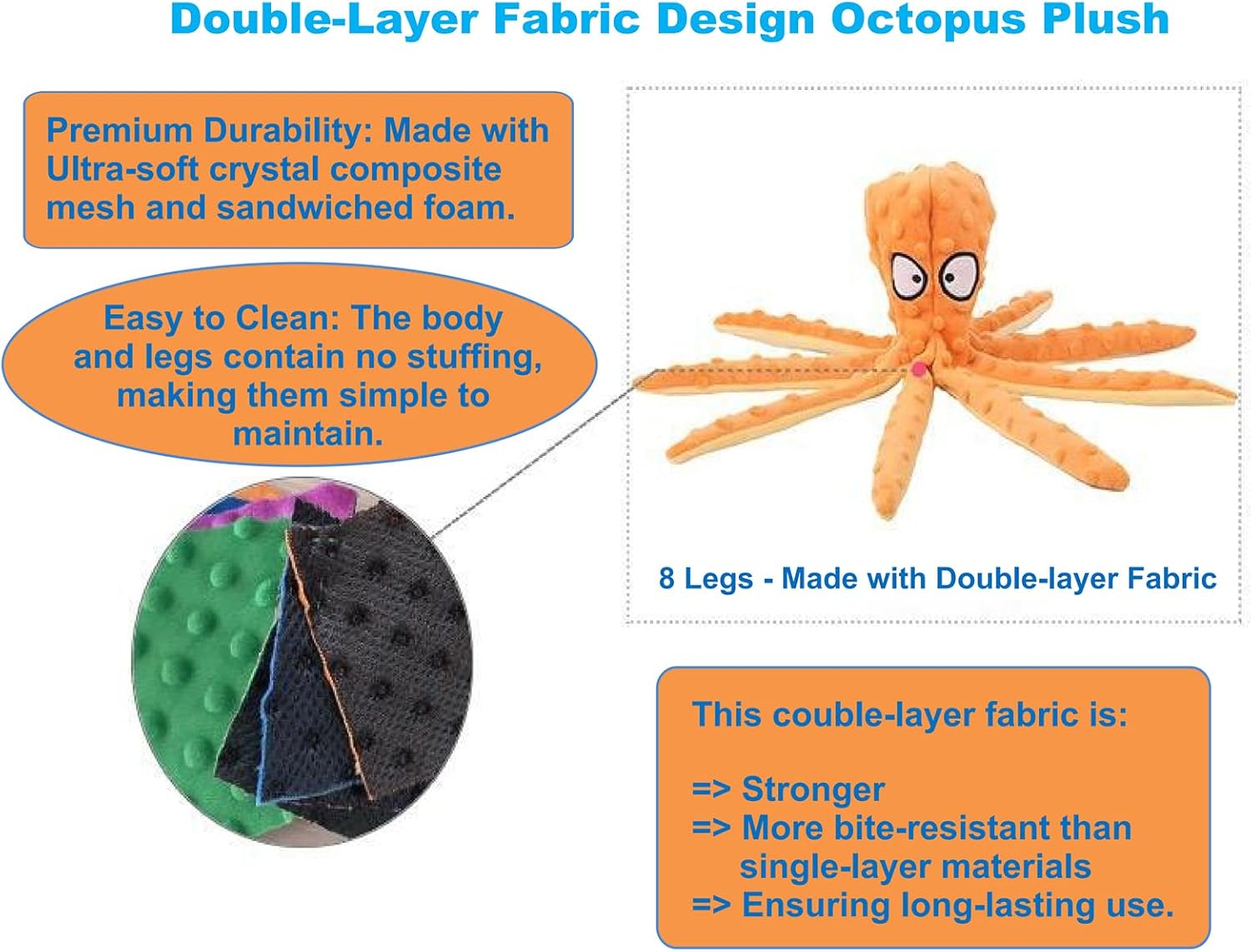 Double-Layer Fabric Design Octopus Plush

Premium Durability: Made with Ultra-soft crystal composite mesh and sandwiched foam.

Easy to Clean: The body and legs contain no stuffing, making them simple to maintain.

8 Legs - Made with Double-layer Fabric

This couble-layer fabric is:

=> Stronger
=> More bite-resistant than single-layer materials
=> Ensuring long-lasting use.